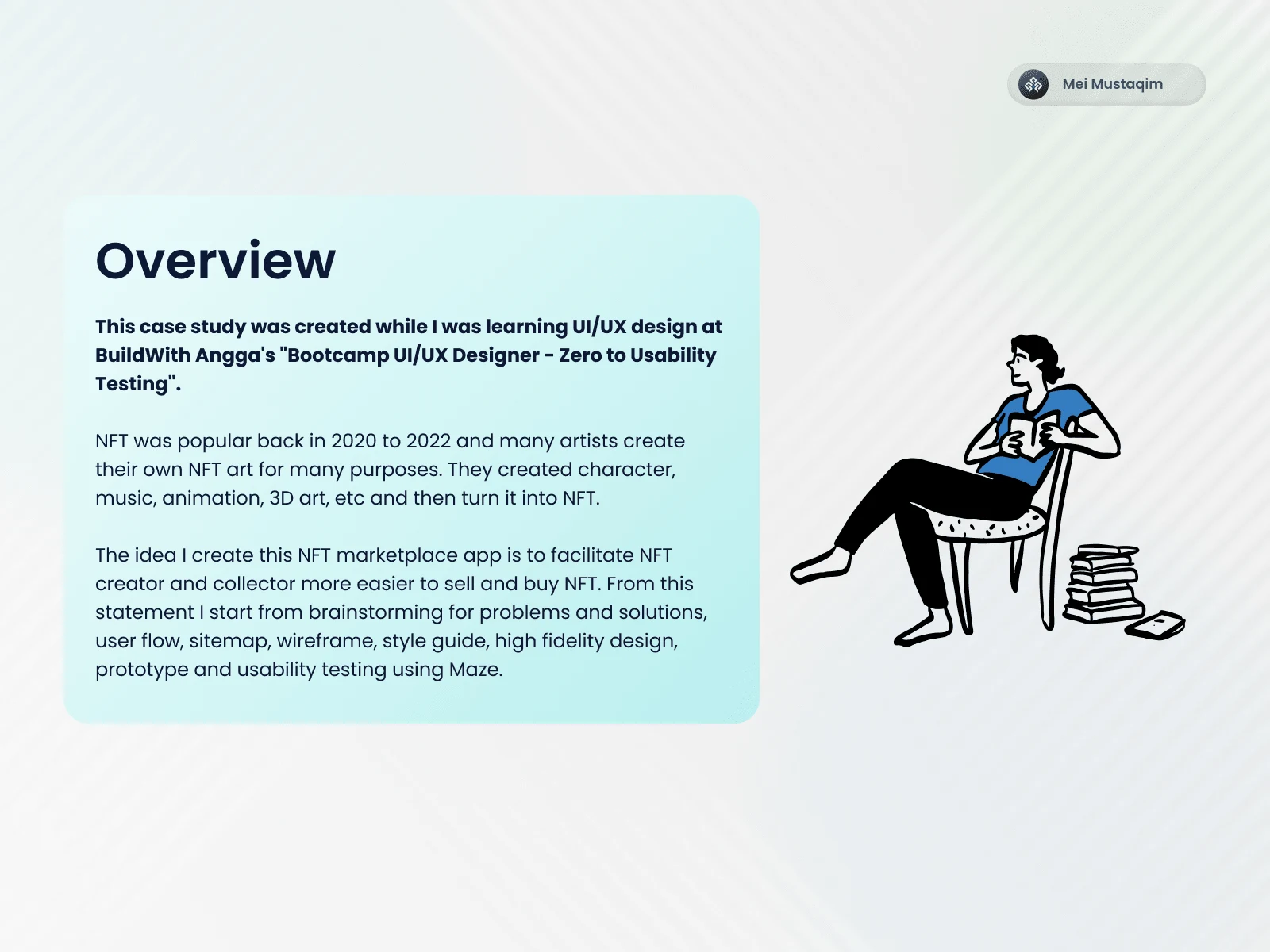 Mei Mustaqim

Overview

This case study was created while I was learning UI/UX design at BuildWith Angga's "Bootcamp UI/UX Designer - Zero to Usability Testing".

NFT was popular back in 2020 to 2022 and many artists create their own NFT art for many purposes. They created character, music, animation, 3D art, etc and then turn it into NFT.

The idea I create this NFT marketplace app is to facilitate NFT creator and collector more easier to sell and buy NFT. From this statement I start from brainstorming for problems and solutions, user flow, sitemap, wireframe, style guide, high fidelity design, prototype and usability testing using Maze.